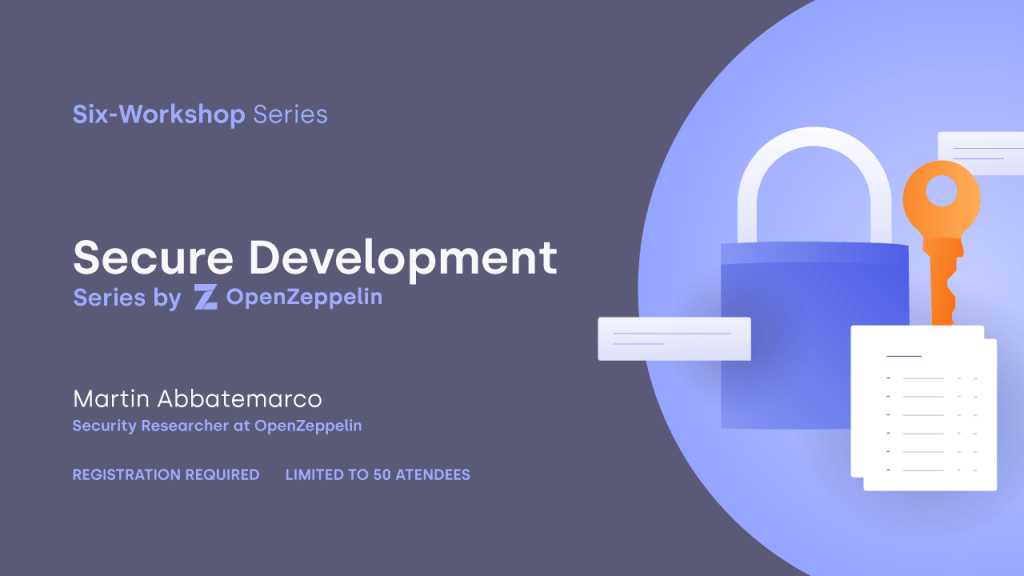 Six-Workshop Series

Secure Development
Series by OpenZeppelin

Martin Abbatemarco
Security Researcher at OpenZeppelin

REGISTRATION REQUIRED LIMITED TO 50 ATENDEES